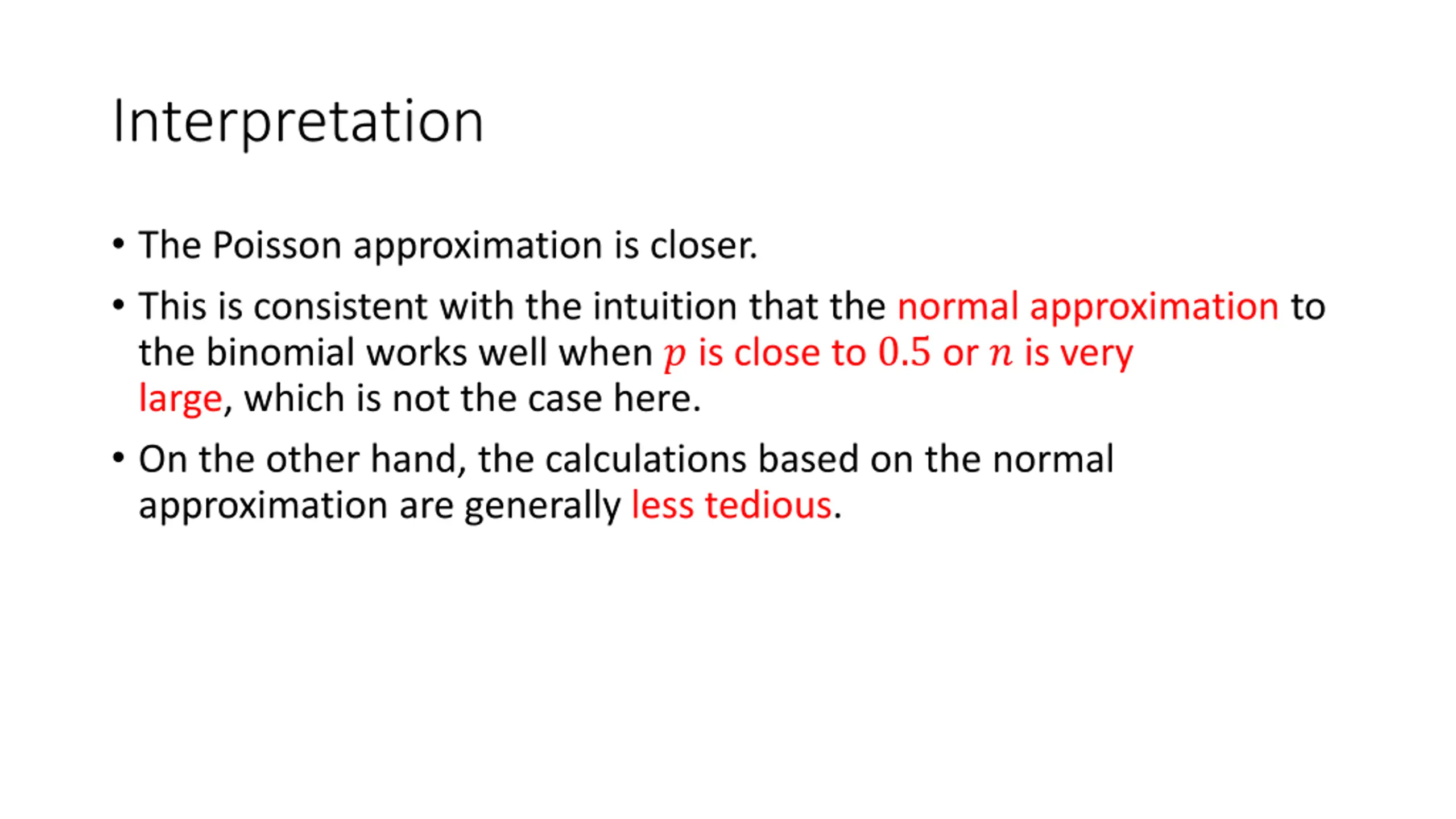 Interpretation

• The Poisson approximation is closer.

• This is consistent with the intuition that the normal approximation to the binomial works well when $p$ is close to $0.5$ or $n$ is very large, which is not the case here.

• On the other hand, the calculations based on the normal approximation are generally less tedious.